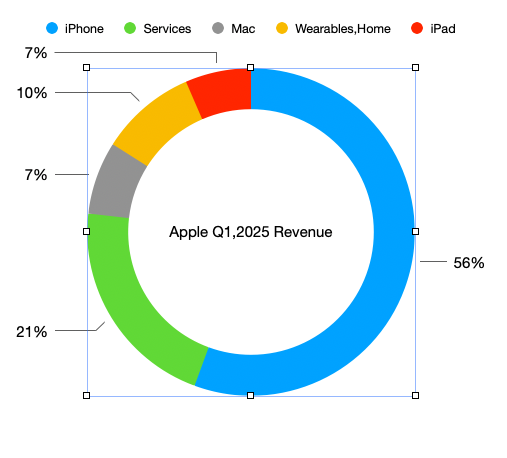 iPhone Services Mac Wearables,Home iPad

7%

10%

7%

Apple Q1,2025 Revenue

56%

21%